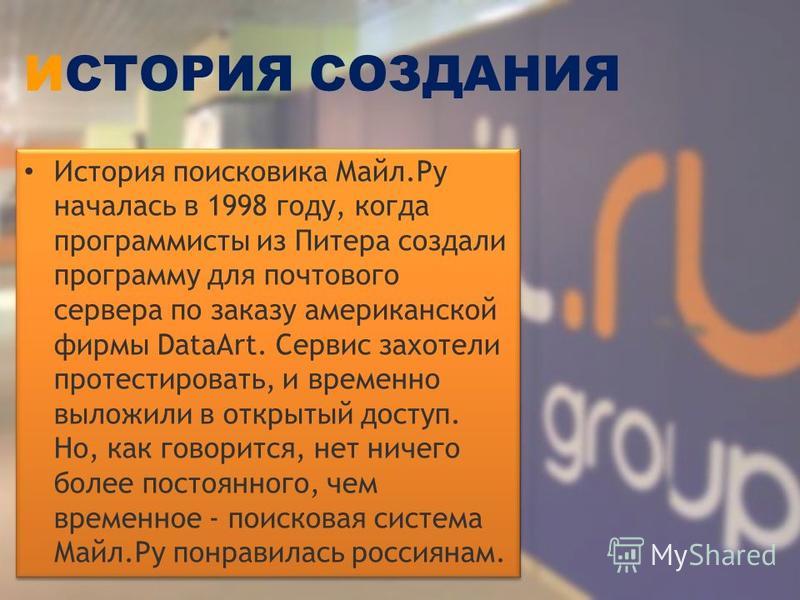 ИСТОРИЯ СОЗДАНИЯ

• История поисковика Майл.Ру началась в 1998 году, когда программисты из Питера создали программу для почтового сервера по заказу американской фирмы DataArt. Сервис захотели протестировать, и временно выложили в открытый доступ. Но, как говорится, нет ничего более постоянного, чем временное - поисковая система Майл.Ру понравилась россиянам.

.ru group

MyShared